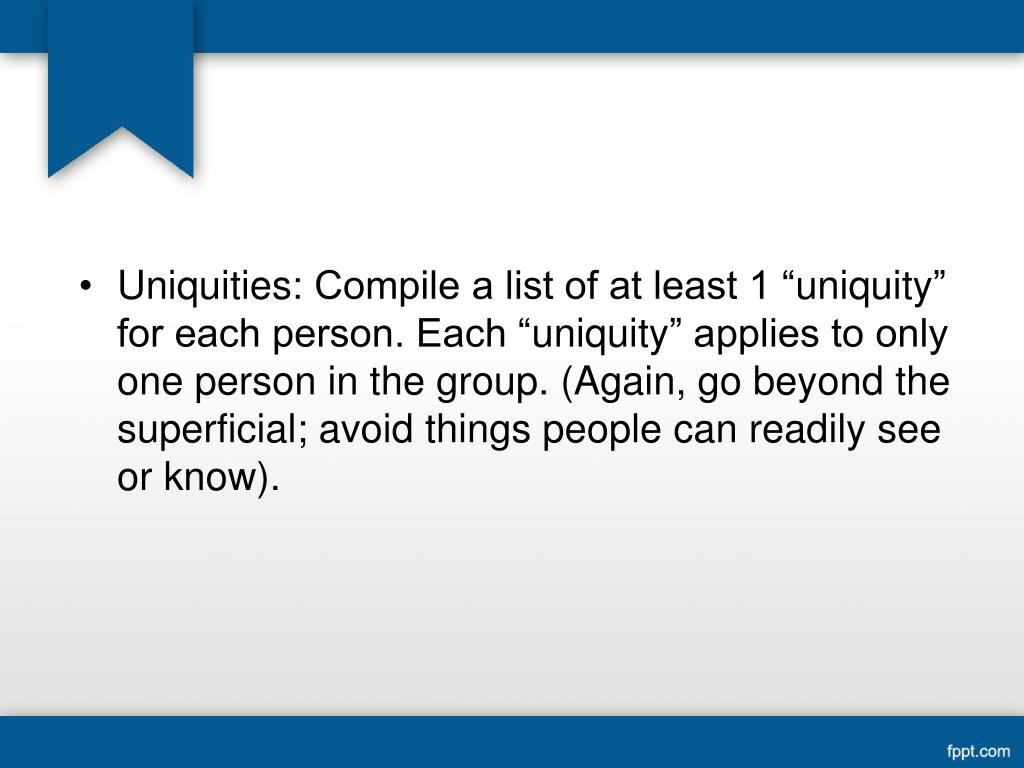 • Uniquities: Compile a list of at least 1 “uniquity” for each person. Each “uniquity” applies to only one person in the group. (Again, go beyond the superficial; avoid things people can readily see or know).

fppt.com